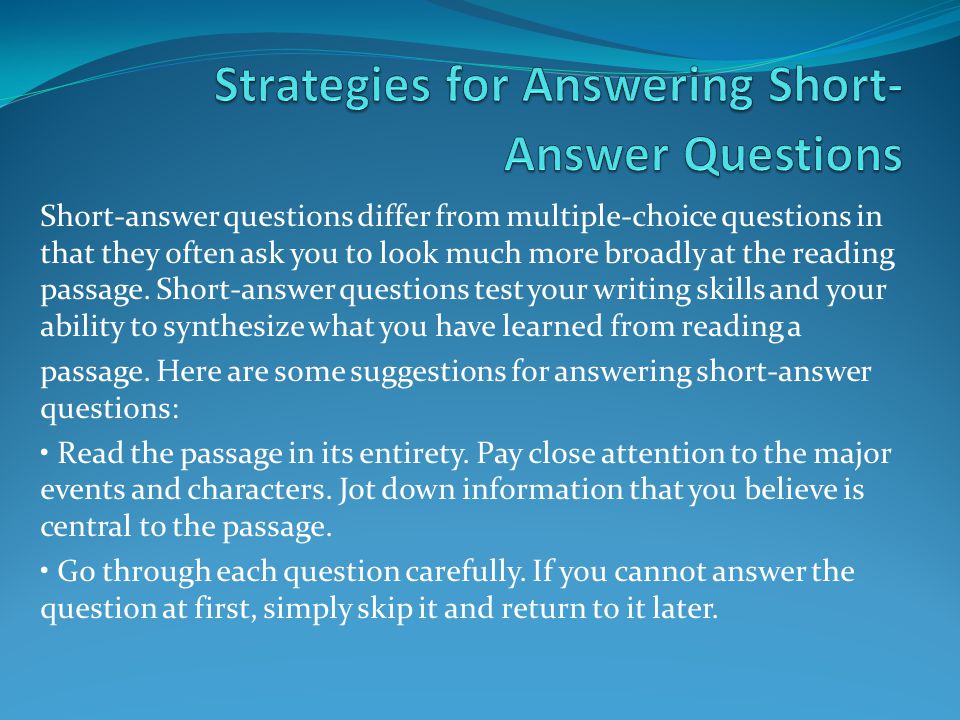 Strategies for Answering Short-Answer Questions

Short-answer questions differ from multiple-choice questions in that they often ask you to look much more broadly at the reading passage. Short-answer questions test your writing skills and your ability to synthesize what you have learned from reading a passage. Here are some suggestions for answering short-answer questions:

• Read the passage in its entirety. Pay close attention to the major events and characters. Jot down information that you believe is central to the passage.

• Go through each question carefully. If you cannot answer the question at first, simply skip it and return to it later.